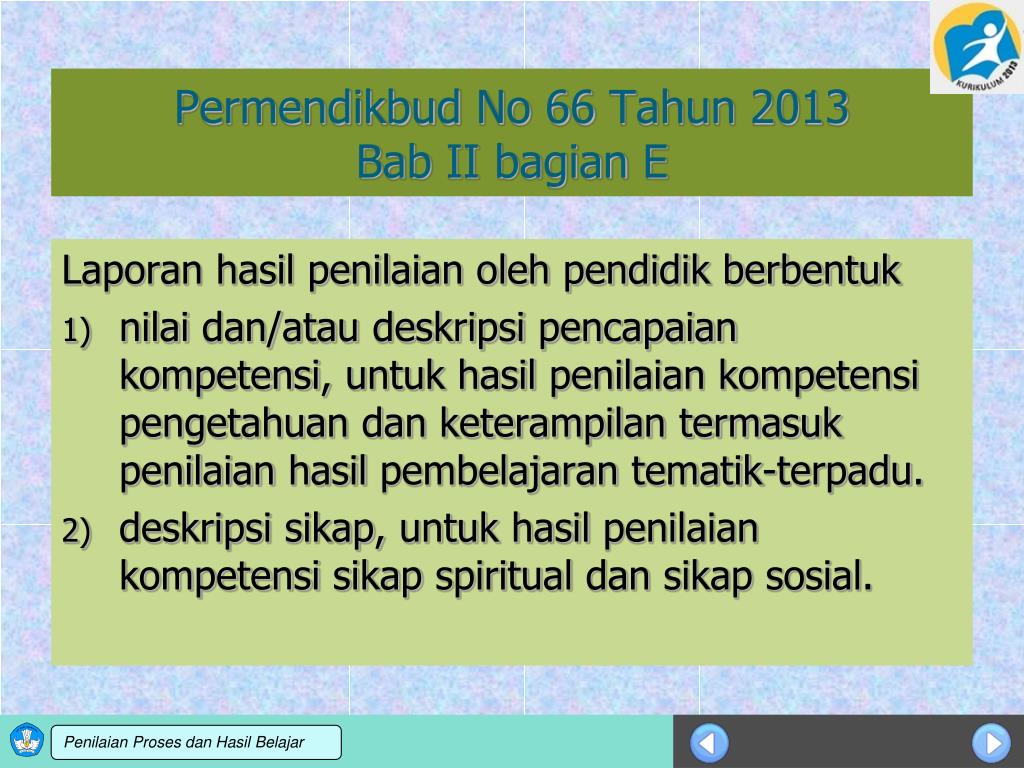 KURIKULUM 2013

Permendikbud No 66 Tahun 2013
Bab II bagian E

Laporan hasil penilaian oleh pendidik berbentuk
1) nilai dan/atau deskripsi pencapaian kompetensi, untuk hasil penilaian kompetensi pengetahuan dan keterampilan termasuk penilaian hasil pembelajaran tematik-terpadu.
2) deskripsi sikap, untuk hasil penilaian kompetensi sikap spiritual dan sikap sosial.

Penilaian Proses dan Hasil Belajar